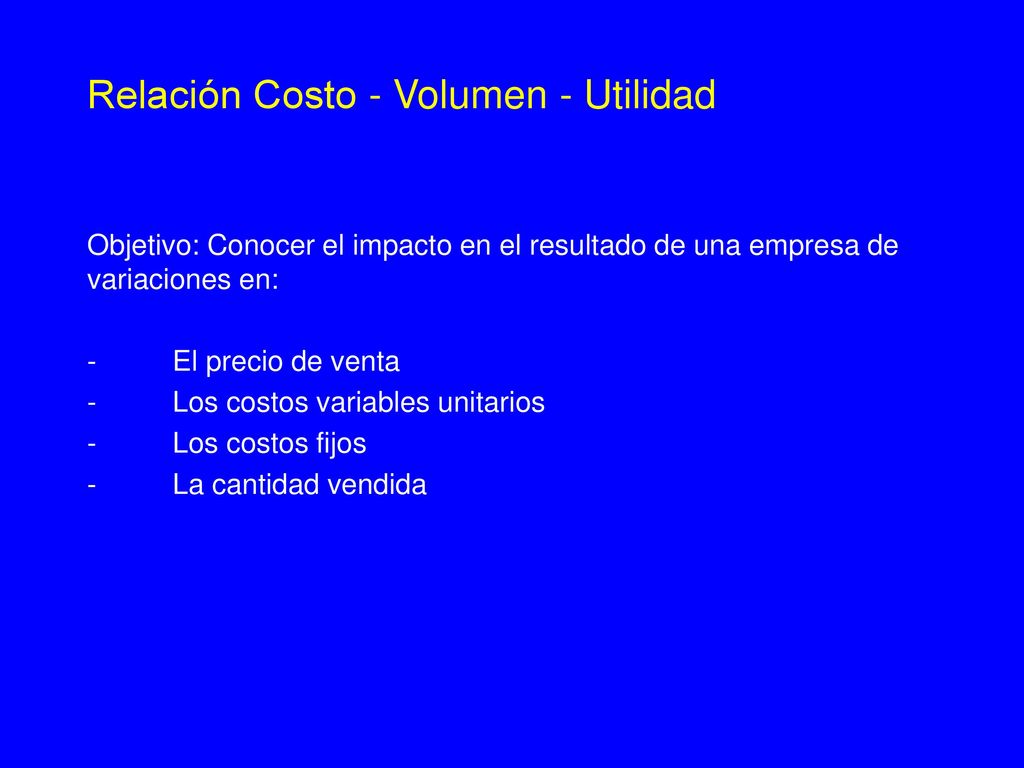 Relación Costo - Volumen - Utilidad

Objetivo: Conocer el impacto en el resultado de una empresa de variaciones en:

- El precio de venta
- Los costos variables unitarios
- Los costos fijos
- La cantidad vendida